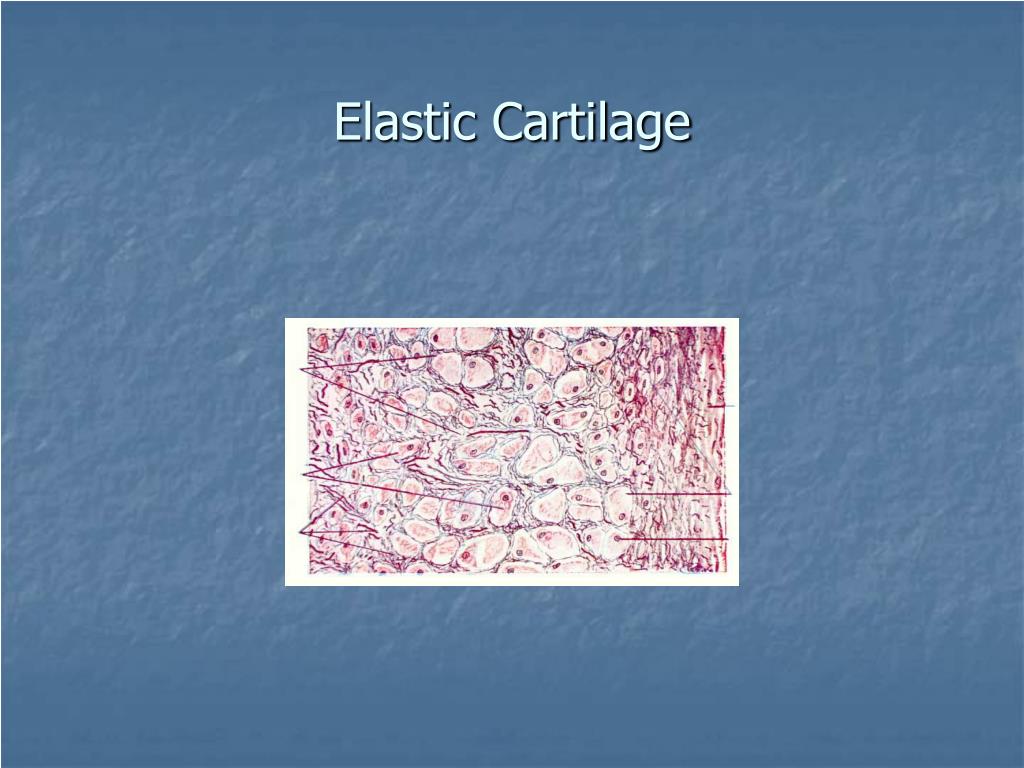 Elastic Cartilage